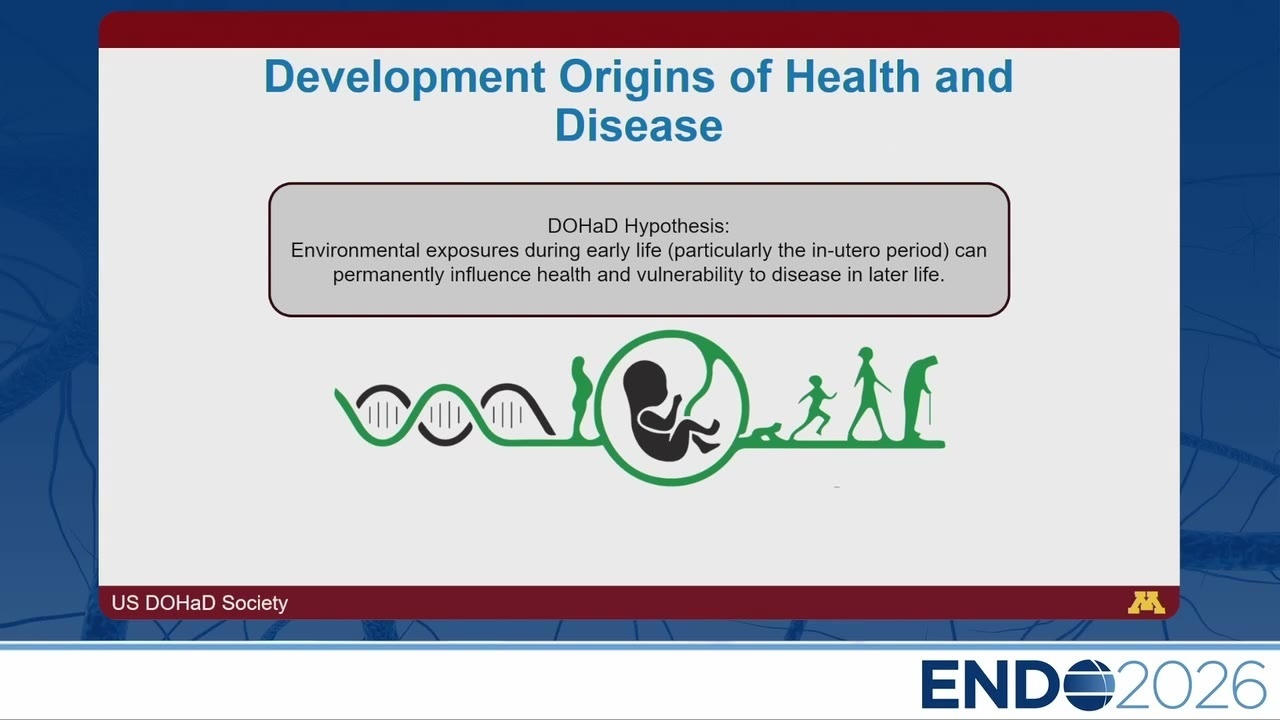 Development Origins of Health and Disease

DOHaD Hypothesis:
Environmental exposures during early life (particularly the in-utero period) can permanently influence health and vulnerability to disease in later life.

US DOHaD Society

M

ENDO2026